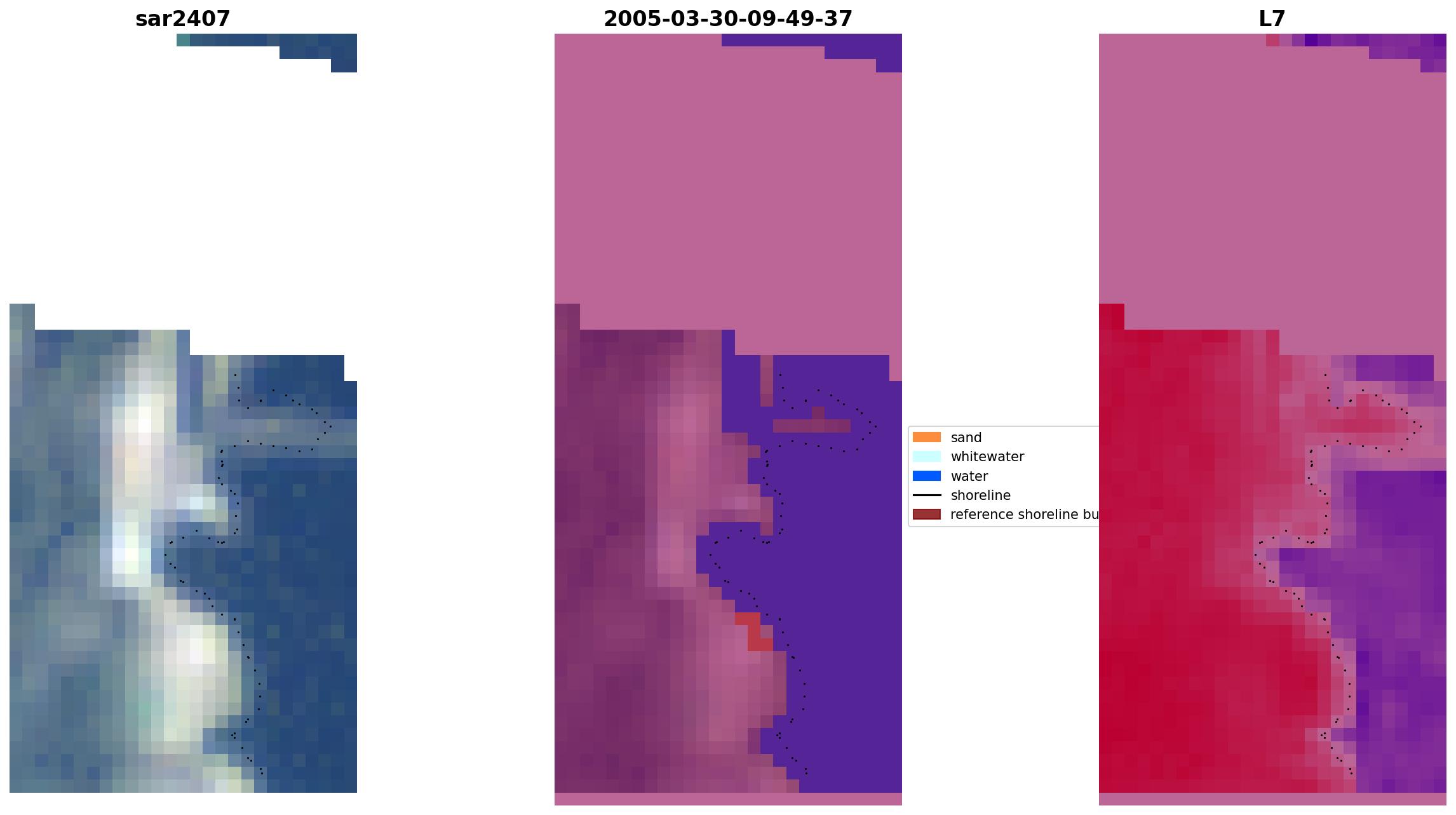 sar2407

2005-03-30-09-49-37

L7

sand
whitewater
water
shoreline
reference shoreline bu